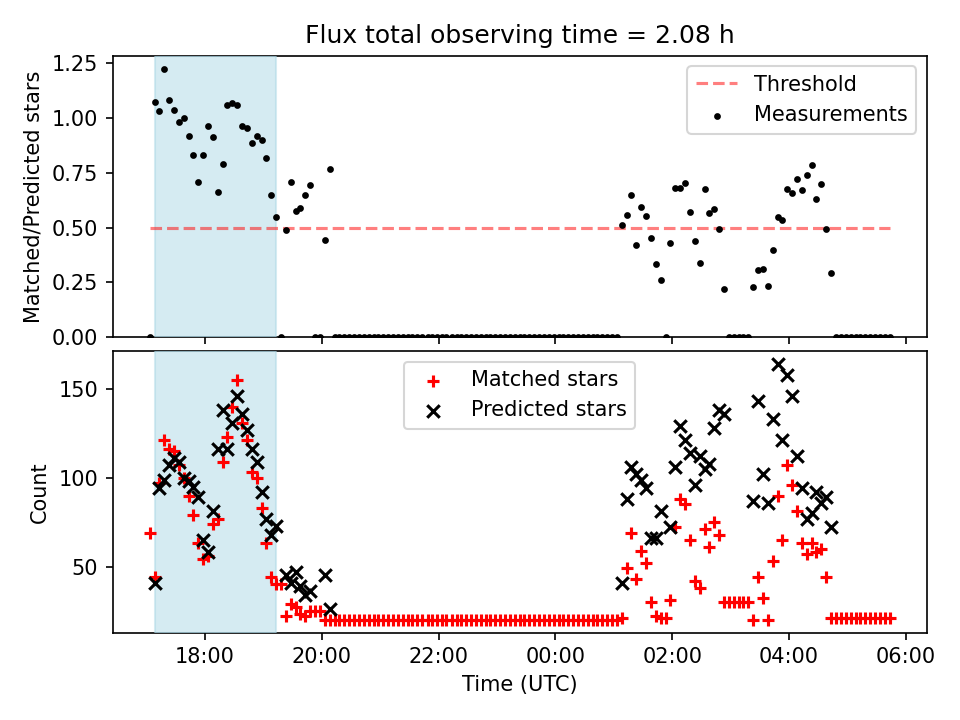 Flux total observing time = 2.08 h

Matched/Predicted stars

1.25
1.00
0.75
0.50
0.25
0.00

Threshold
Measurements

Count

150
100
50

Matched stars
Predicted stars

18:00
20:00
22:00
00:00
02:00
04:00
06:00

Time (UTC)